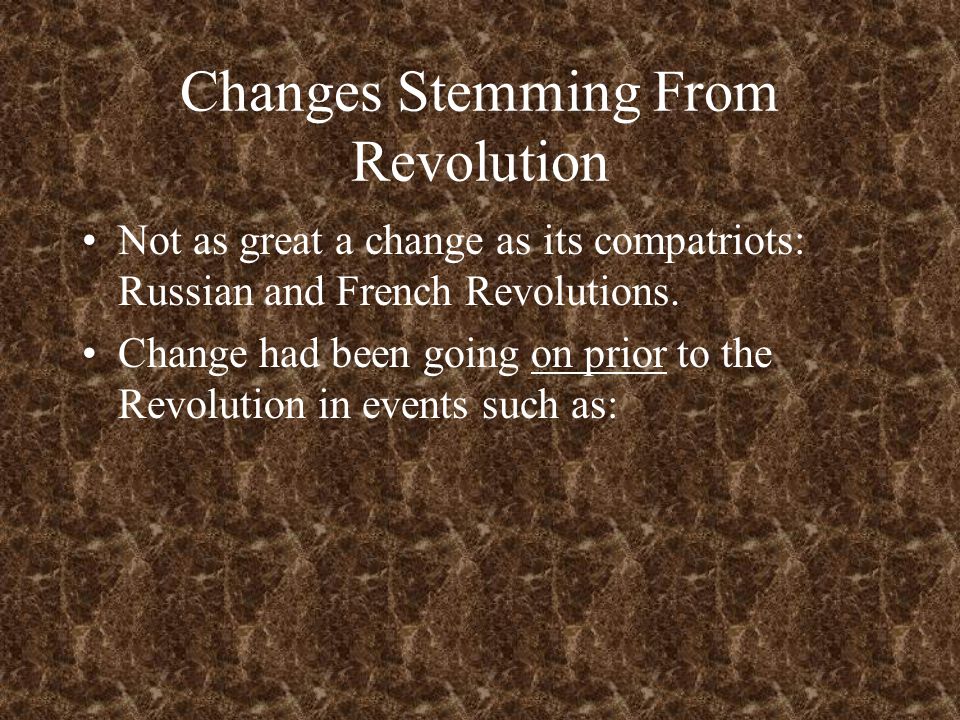 Changes Stemming From Revolution

• Not as great a change as its compatriots: Russian and French Revolutions.

• Change had been going on prior to the Revolution in events such as: